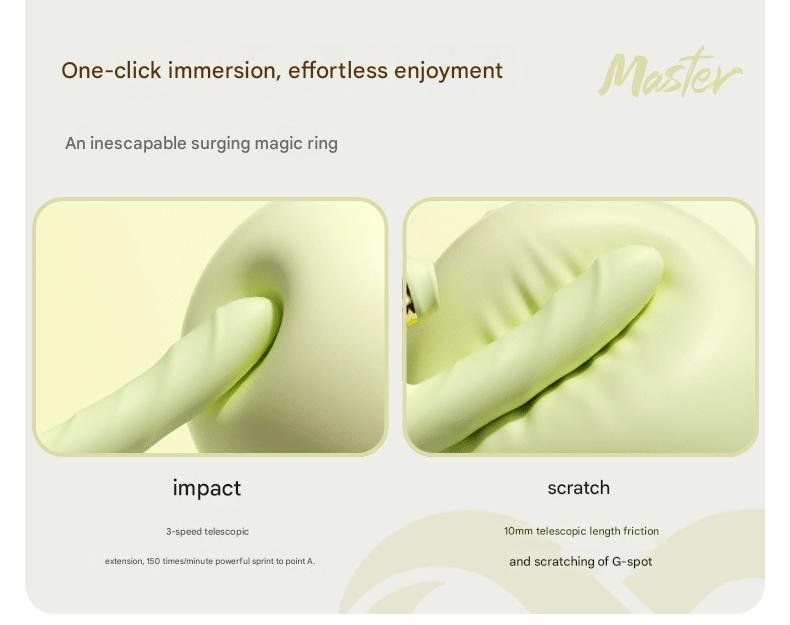 One-click immersion, effortless enjoyment

Master

An inescapable surging magic ring

impact

3-speed telescopic

extension, 150 times/minute powerful sprint to point A.

scratch

10mm telescopic length friction

and scratching of G-spot